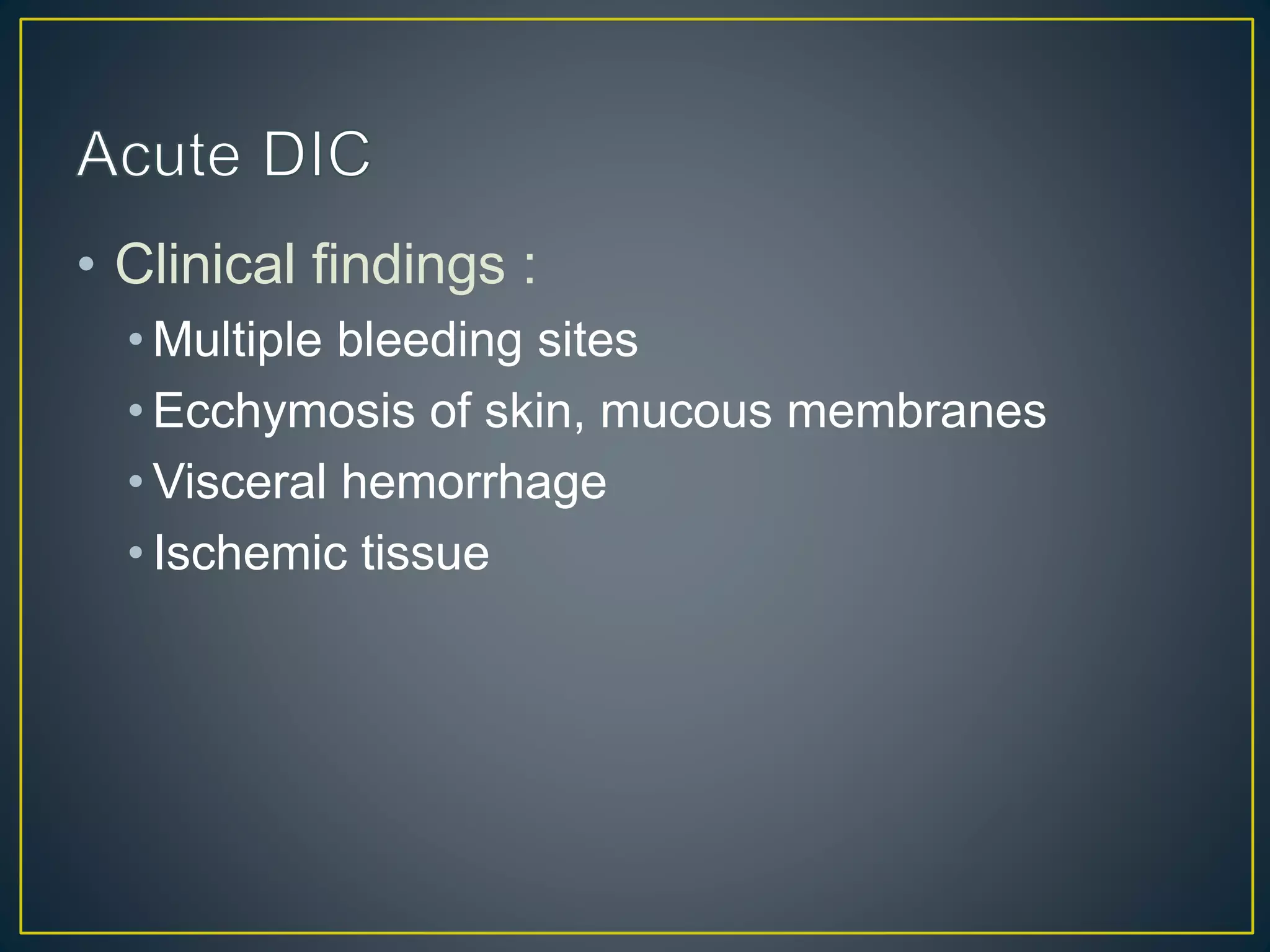 Acute DIC

• Clinical findings :
 • Multiple bleeding sites
 • Ecchymosis of skin, mucous membranes
 • Visceral hemorrhage
 • Ischemic tissue